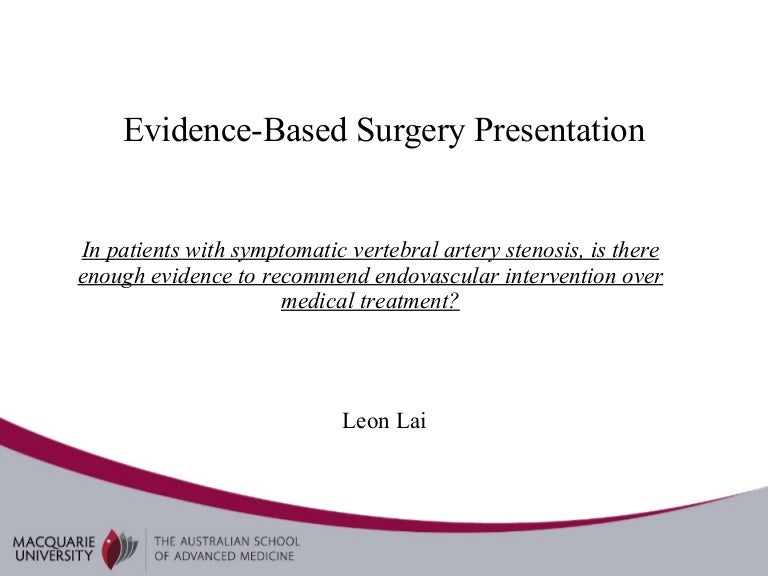 Evidence-Based Surgery Presentation

In patients with symptomatic vertebral artery stenosis, is there enough evidence to recommend endovascular intervention over medical treatment?

Leon Lai

MACQUARIE UNIVERSITY

THE AUSTRALIAN SCHOOL OF ADVANCED MEDICINE